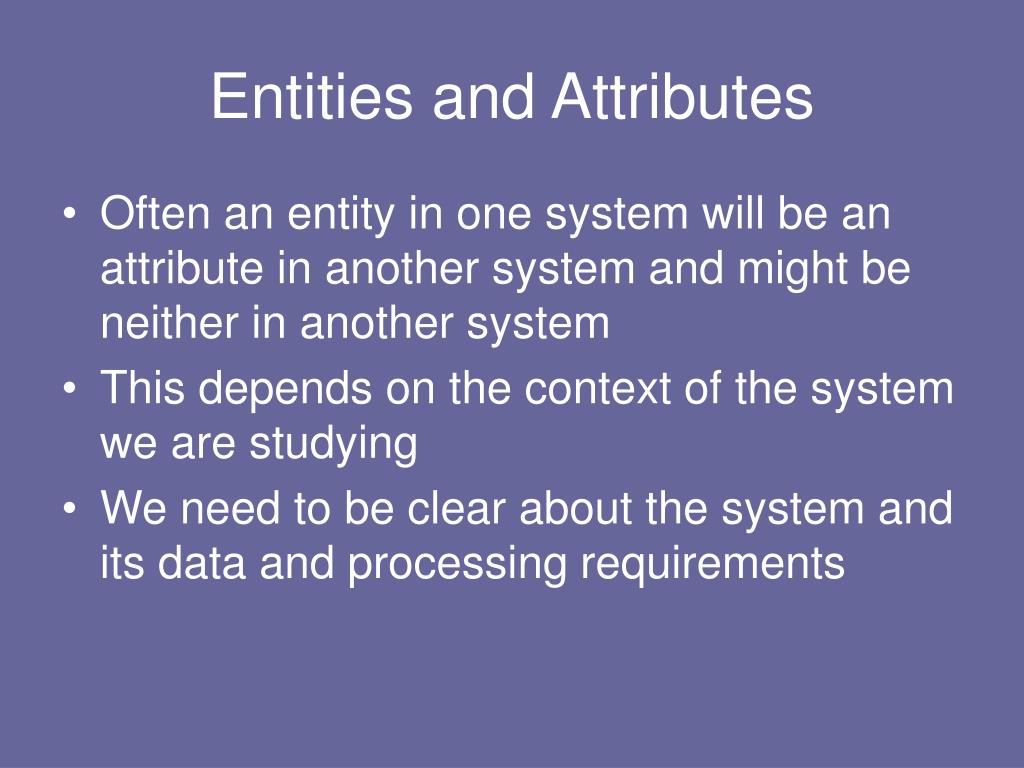 Entities and Attributes

• Often an entity in one system will be an attribute in another system and might be neither in another system
• This depends on the context of the system we are studying
• We need to be clear about the system and its data and processing requirements